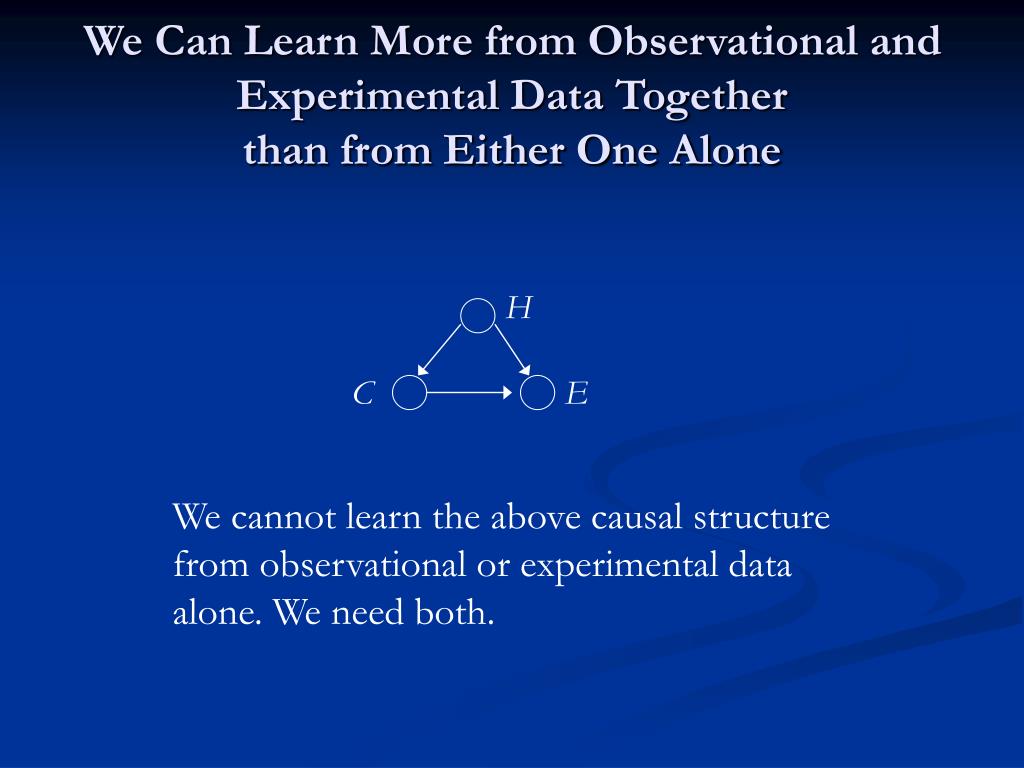 We Can Learn More from Observational and Experimental Data Together than from Either One Alone

H

C

E

We cannot learn the above causal structure from observational or experimental data alone. We need both.